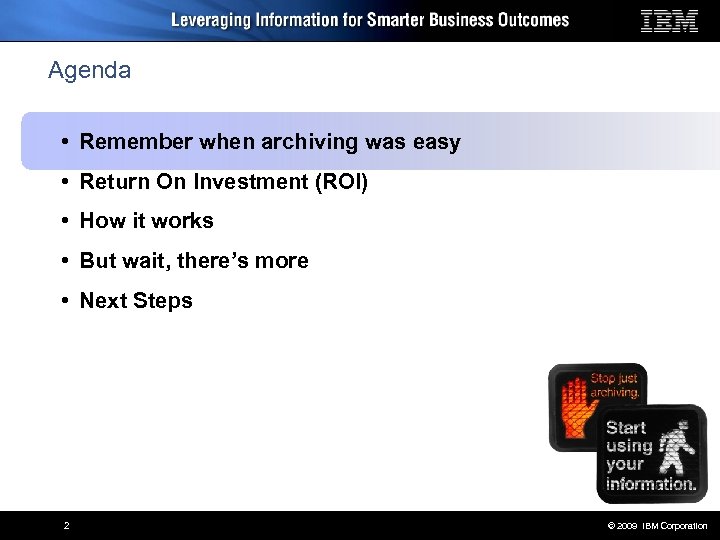 Leveraging Information for Smarter Business Outcomes

IBM

Agenda

• Remember when archiving was easy
• Return On Investment (ROI)
• How it works
• But wait, there's more
• Next Steps

Stop just archiving.

Start using your information.

2

© 2009 IBM Corporation